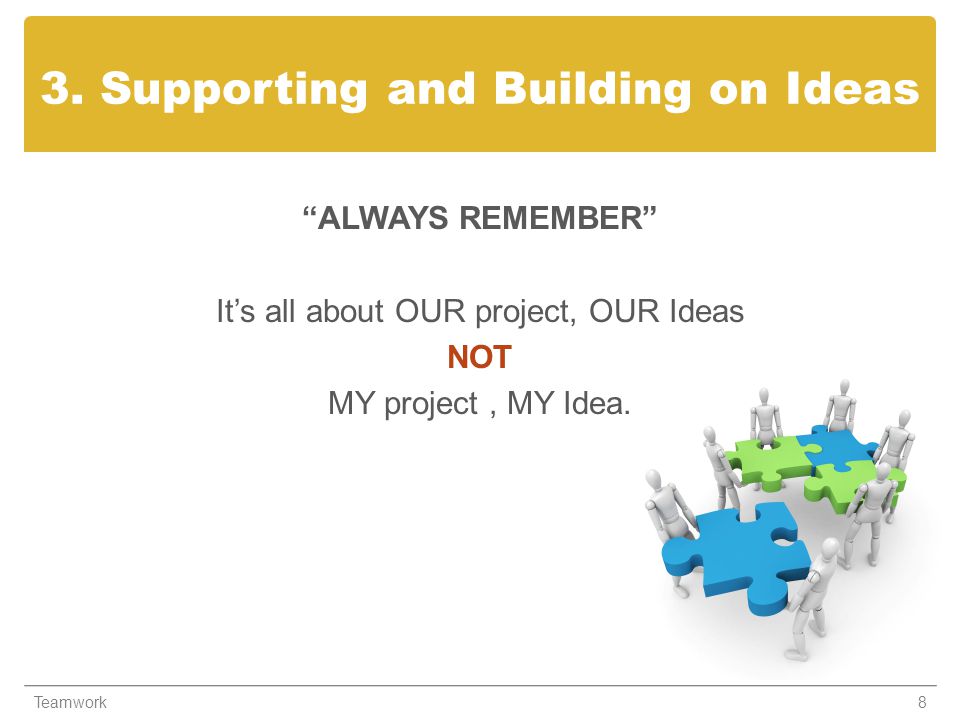 3. Supporting and Building on Ideas

“ALWAYS REMEMBER”

It’s all about OUR project, OUR Ideas
NOT
MY project , MY Idea.

Teamwork

8